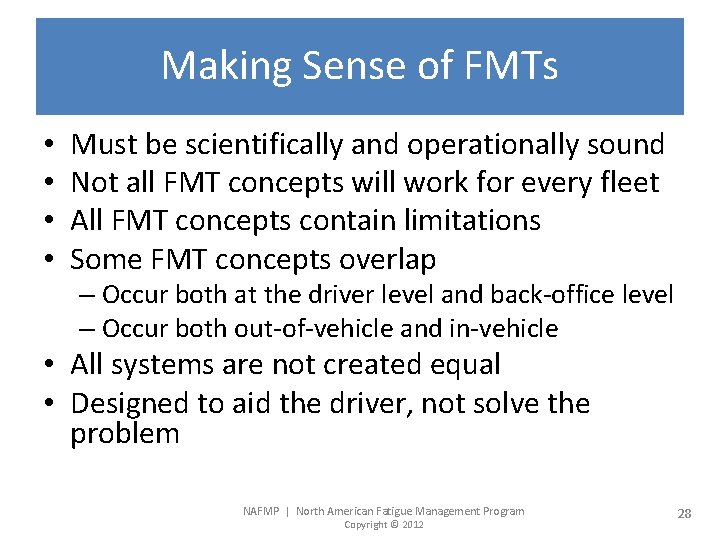 Making Sense of FMTs

• Must be scientifically and operationally sound
• Not all FMT concepts will work for every fleet
• All FMT concepts contain limitations
• Some FMT concepts overlap
 – Occur both at the driver level and back-office level
 – Occur both out-of-vehicle and in-vehicle
• All systems are not created equal
• Designed to aid the driver, not solve the problem

NAFMP | North American Fatigue Management Program
Copyright © 2012

28